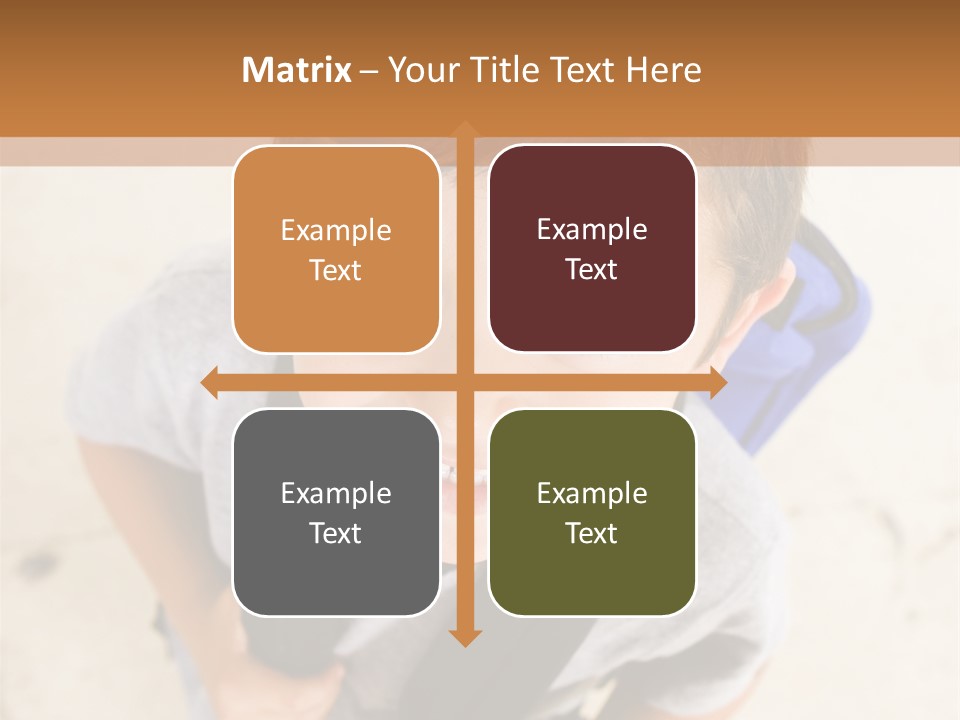 Matrix – Your Title Text Here

Example Text

Example Text

Example Text

Example Text